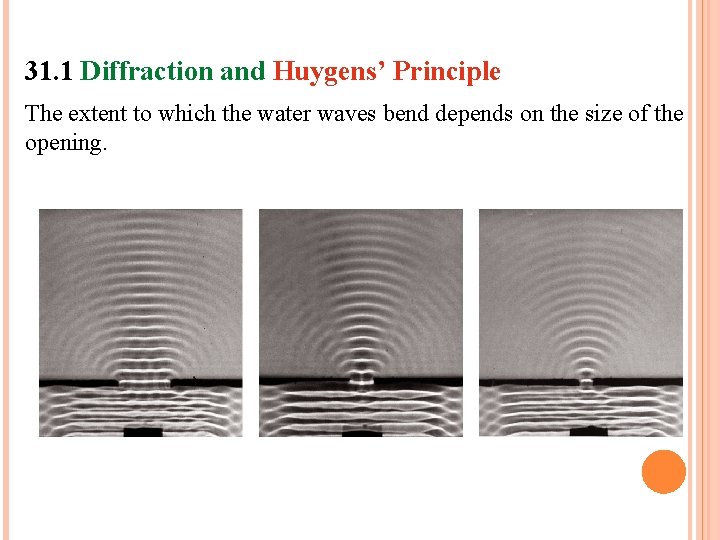 31.1 Diffraction and Huygens’ Principle

The extent to which the water waves bend depends on the size of the opening.